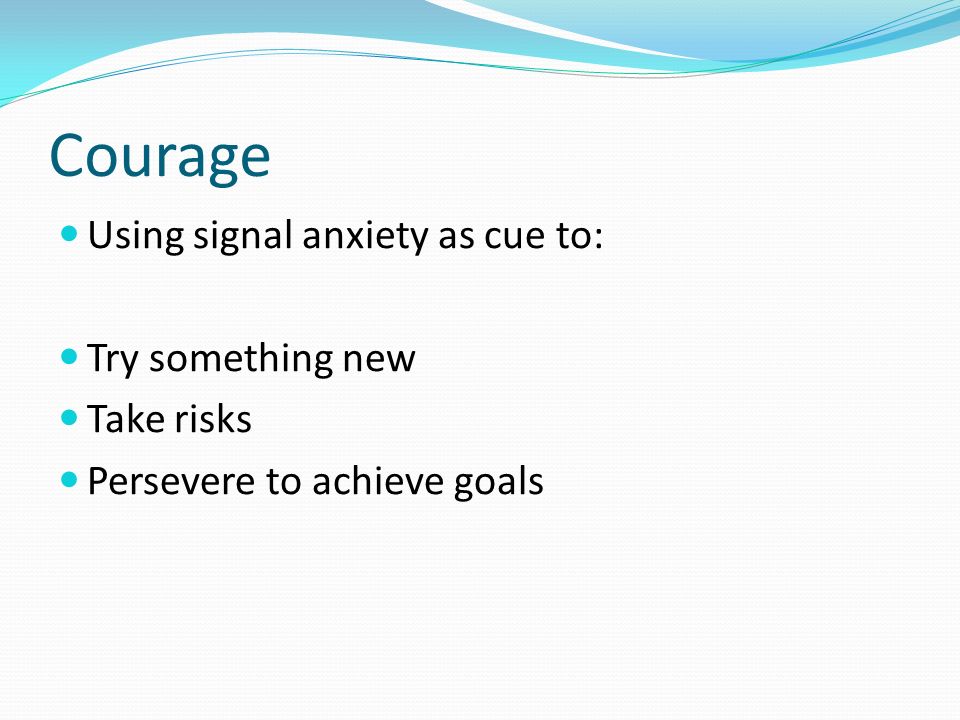 Courage

- Using signal anxiety as cue to:

- Try something new
- Take risks
- Persevere to achieve goals